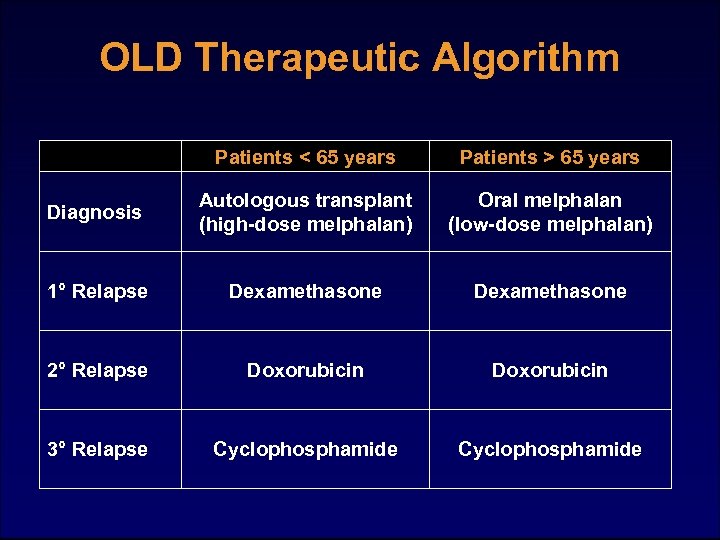 OLD Therapeutic Algorithm

| | Patients < 65 years | Patients > 65 years |
|---|---|---|
| Diagnosis | Autologous transplant (high-dose melphalan) | Oral melphalan (low-dose melphalan) |
| 1° Relapse | Dexamethasone | Dexamethasone |
| 2° Relapse | Doxorubicin | Doxorubicin |
| 3° Relapse | Cyclophosphamide | Cyclophosphamide |